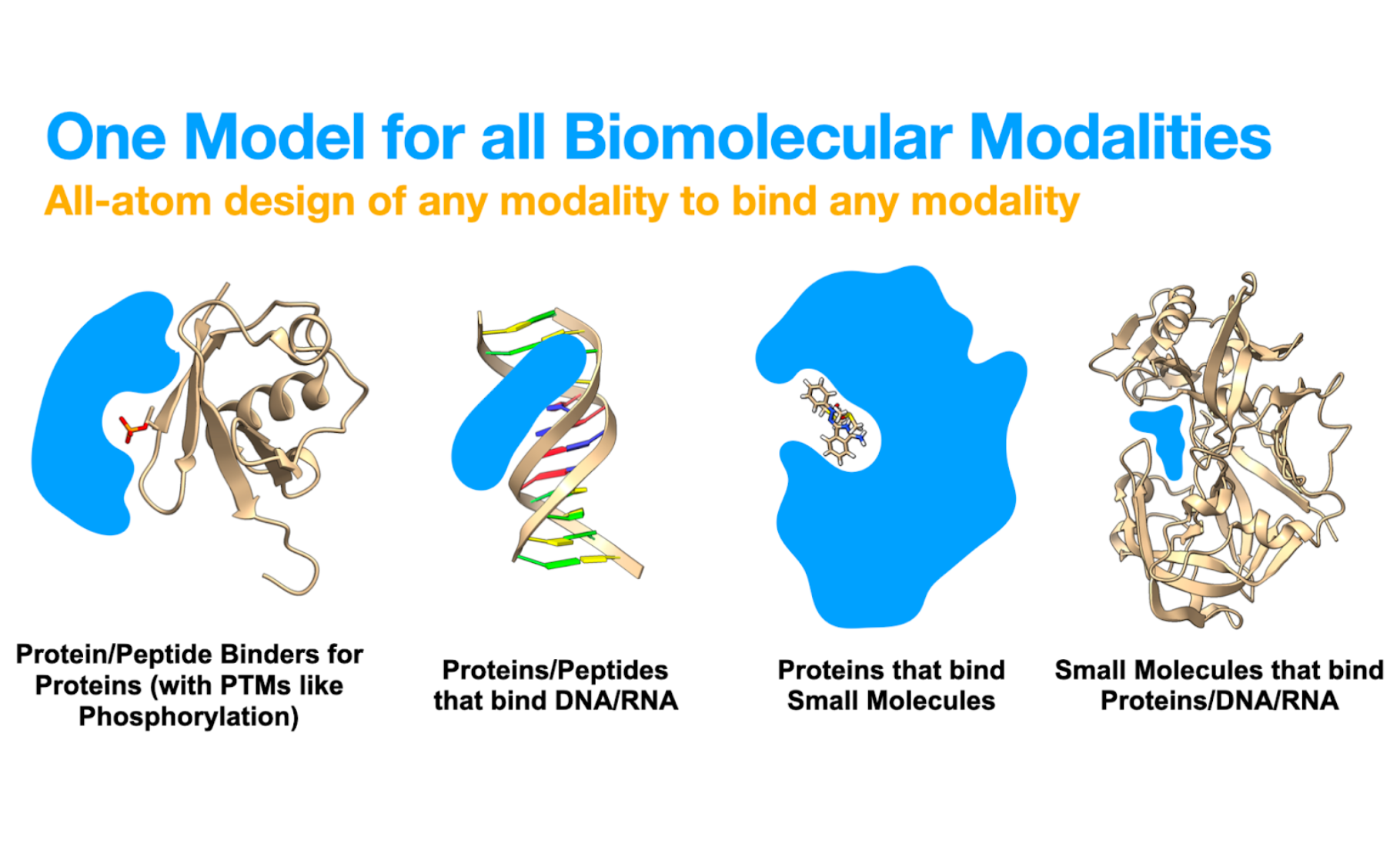 One Model for all Biomolecular Modalities

All-atom design of any modality to bind any modality

Protein/Peptide Binders for Proteins (with PTMs like Phosphorylation)

Proteins/Peptides that bind DNA/RNA

Proteins that bind Small Molecules

Small Molecules that bind Proteins/DNA/RNA